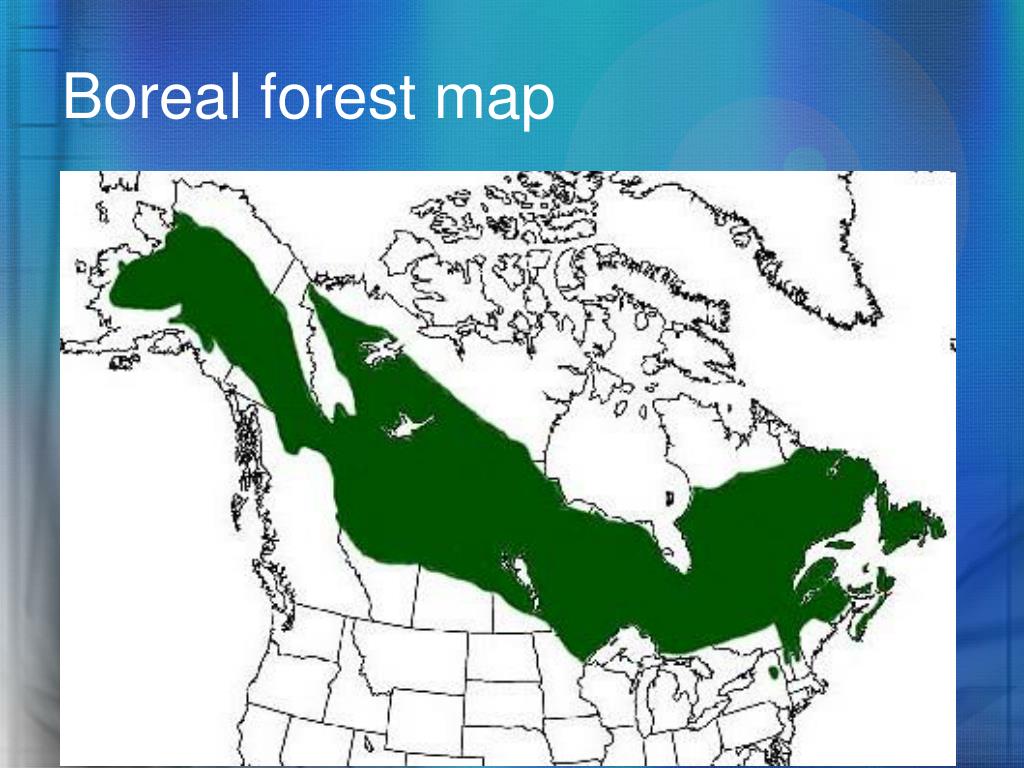 Boreal forest map